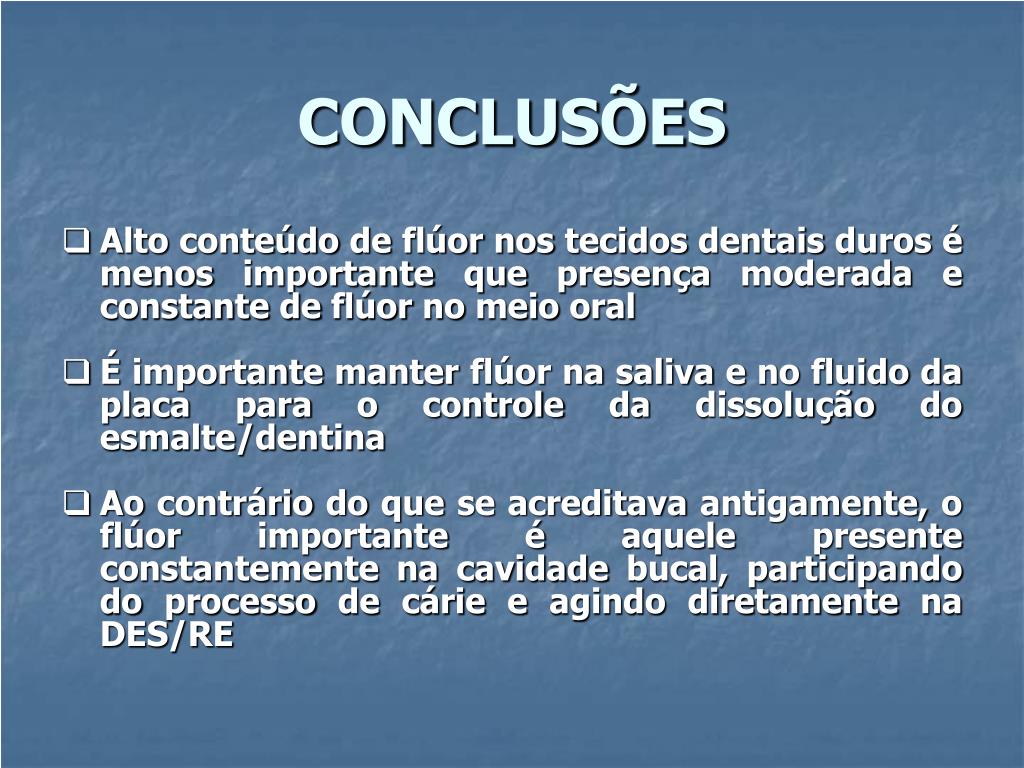 CONCLUSÕES

❑ Alto conteúdo de flúor nos tecidos dentais duros é menos importante que presença moderada e constante de flúor no meio oral

❑ É importante manter flúor na saliva e no fluido da placa para o controle da dissolução do esmalte/dentina

❑ Ao contrário do que se acreditava antigamente, o flúor importante é aquele presente constantemente na cavidade bucal, participando do processo de cárie e agindo diretamente na DES/RE